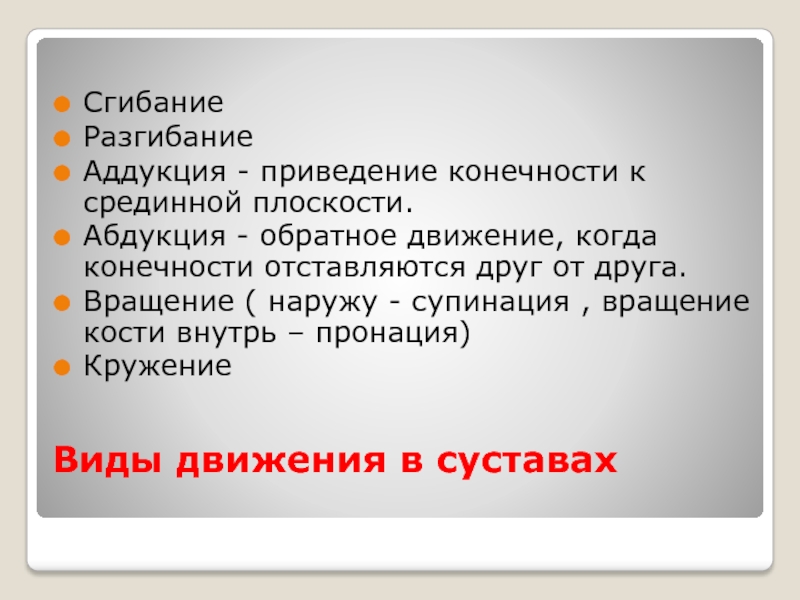 - Сгибание
- Разгибание
- Аддукция - приведение конечности к срединной плоскости.
- Абдукция - обратное движение, когда конечности отставляются друг от друга.
- Вращение ( наружу - супинация , вращение кости внутрь – пронация)
- Кружение

Виды движения в суставах